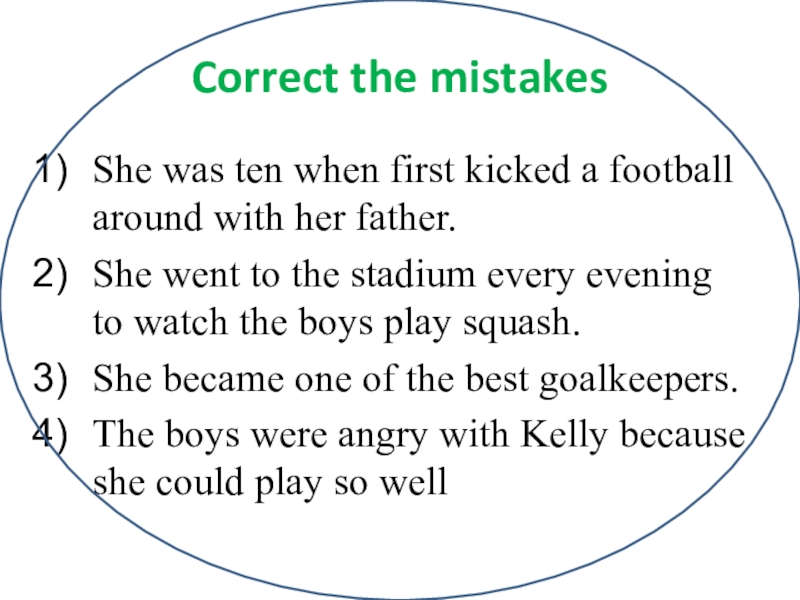 Correct the mistakes

1) She was ten when first kicked a football around with her father.
2) She went to the stadium every evening to watch the boys play squash.
3) She became one of the best goalkeepers.
4) The boys were angry with Kelly because she could play so well